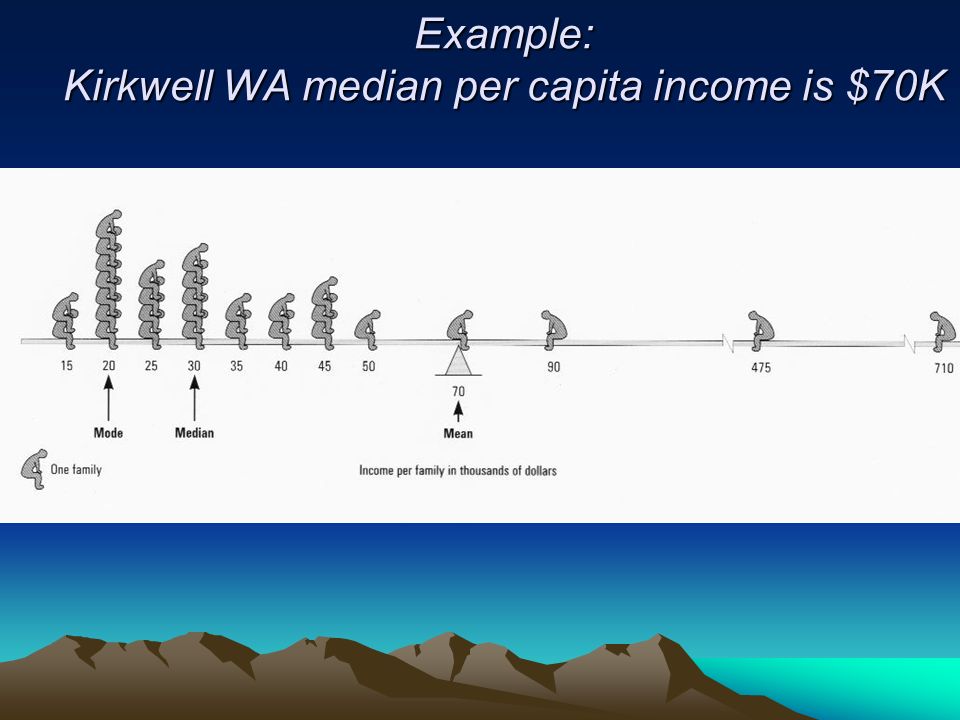 Example:
Kirkwell WA median per capita income is $70K

15 20 25 30 35 40 45 50 70 90 475 710

Mode

Median

Mean

One family

Income per family in thousands of dollars